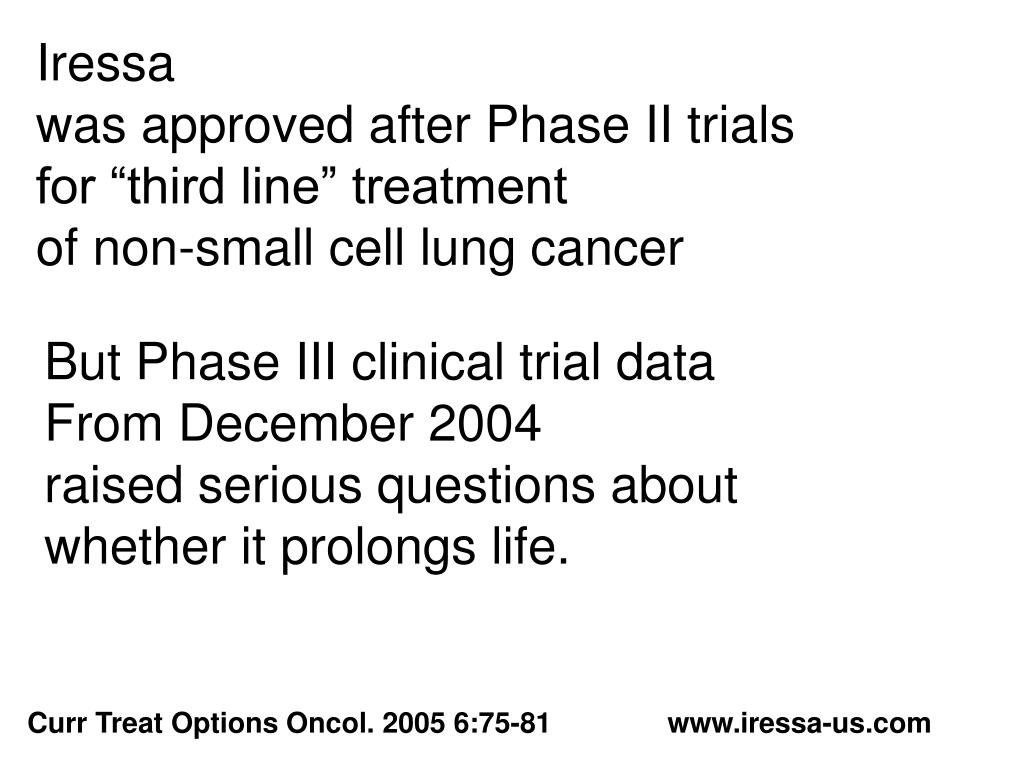 Iressa
was approved after Phase II trials
for “third line” treatment
of non-small cell lung cancer

But Phase III clinical trial data
From December 2004
raised serious questions about
whether it prolongs life.

Curr Treat Options Oncol. 2005 6:75-81 www.iressa-us.com